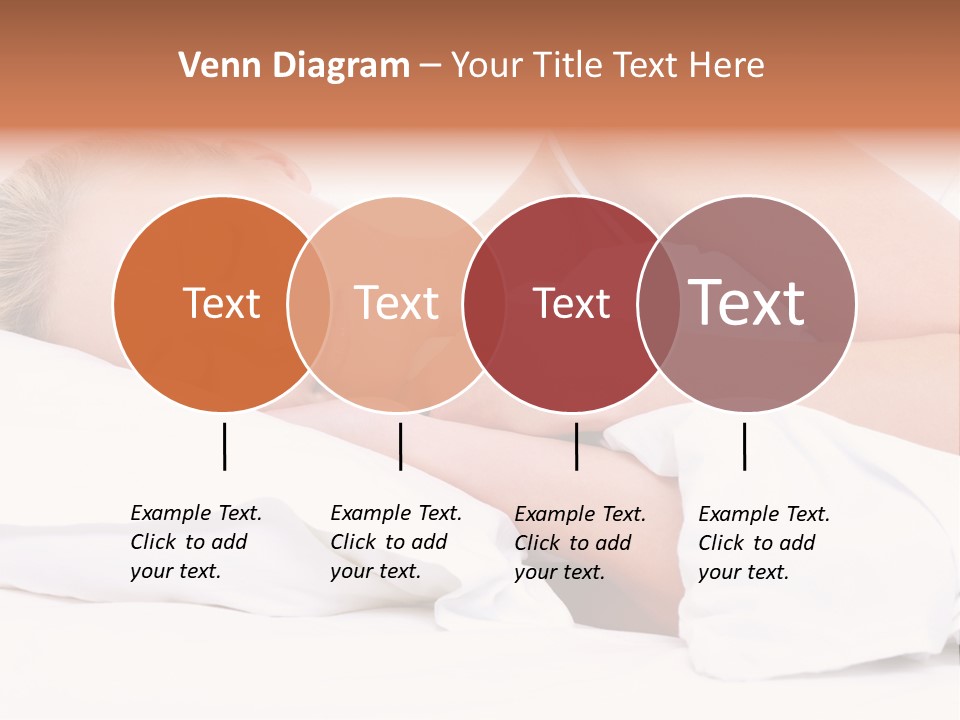 Venn Diagram – Your Title Text Here

Text

Text

Text

Text

Example Text. Click to add your text.

Example Text. Click to add your text.

Example Text. Click to add your text.

Example Text. Click to add your text.